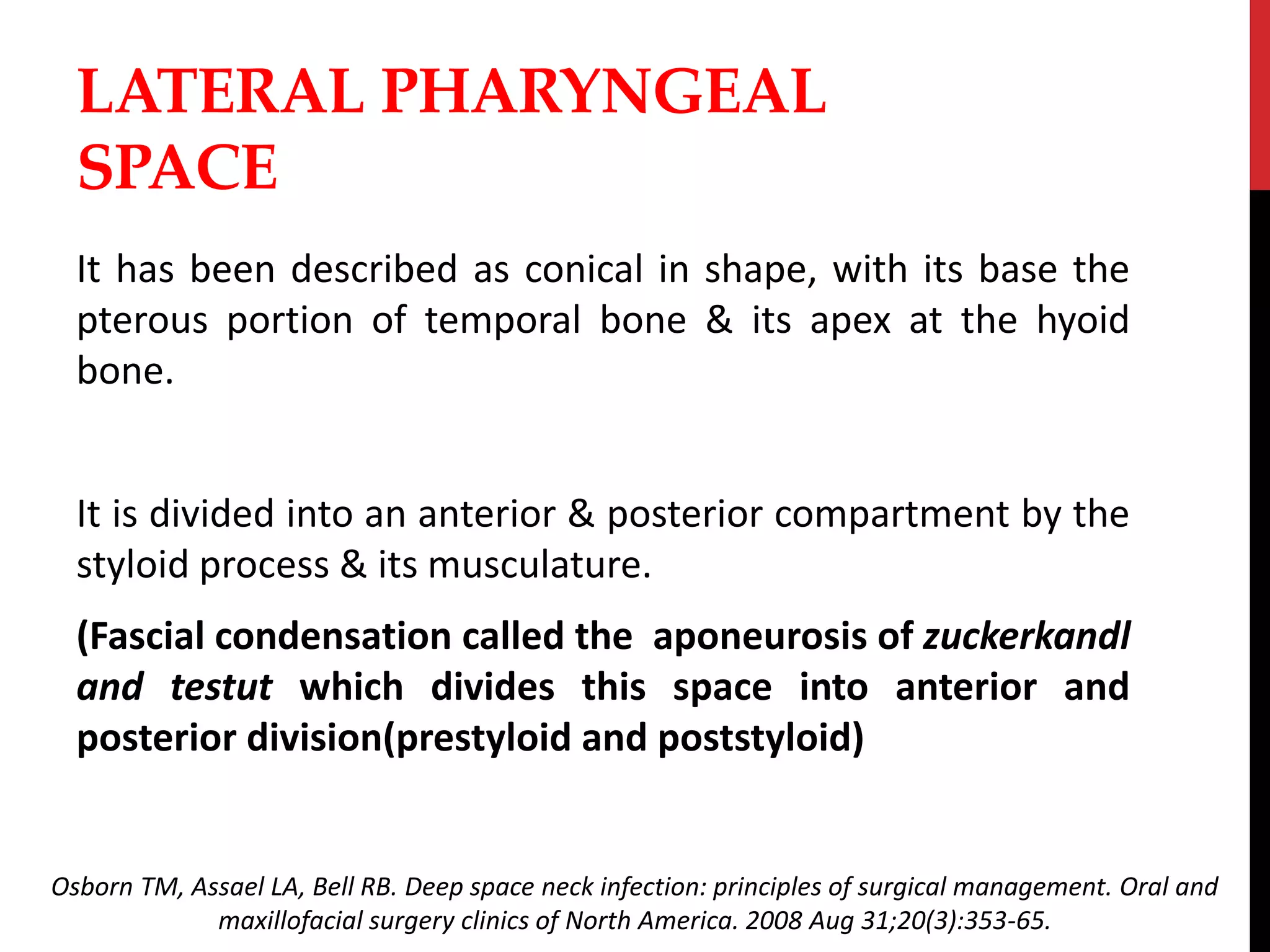 LATERAL PHARYNGEAL SPACE

It has been described as conical in shape, with its base the pterous portion of temporal bone & its apex at the hyoid bone.

It is divided into an anterior & posterior compartment by the styloid process & its musculature.

(Fascial condensation called the  aponeurosis of zuckerkandl and testut which divides this space into anterior and posterior division(prestyloid and poststyloid)

Osborn TM, Assael LA, Bell RB. Deep space neck infection: principles of surgical management. Oral and maxillofacial surgery clinics of North America. 2008 Aug 31;20(3):353-65.